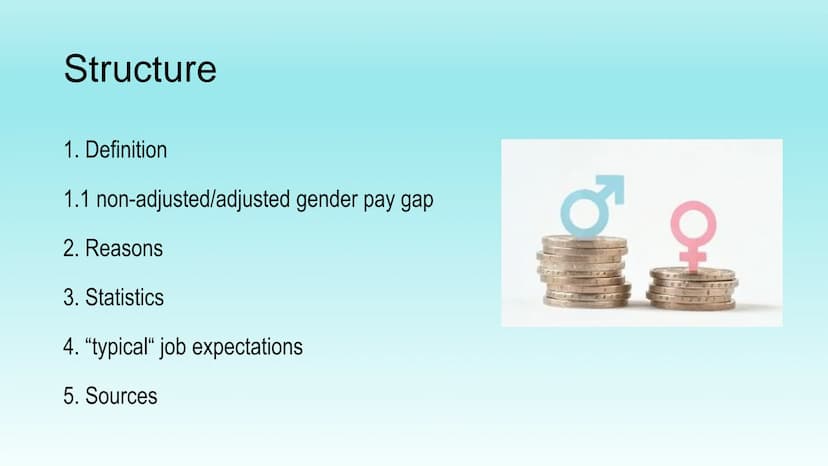 Structure

1. Definition

1.1 non-adjusted/adjusted gender pay gap

2. Reasons

3. Statistics

4. “typical“ job expectations

5. Sources